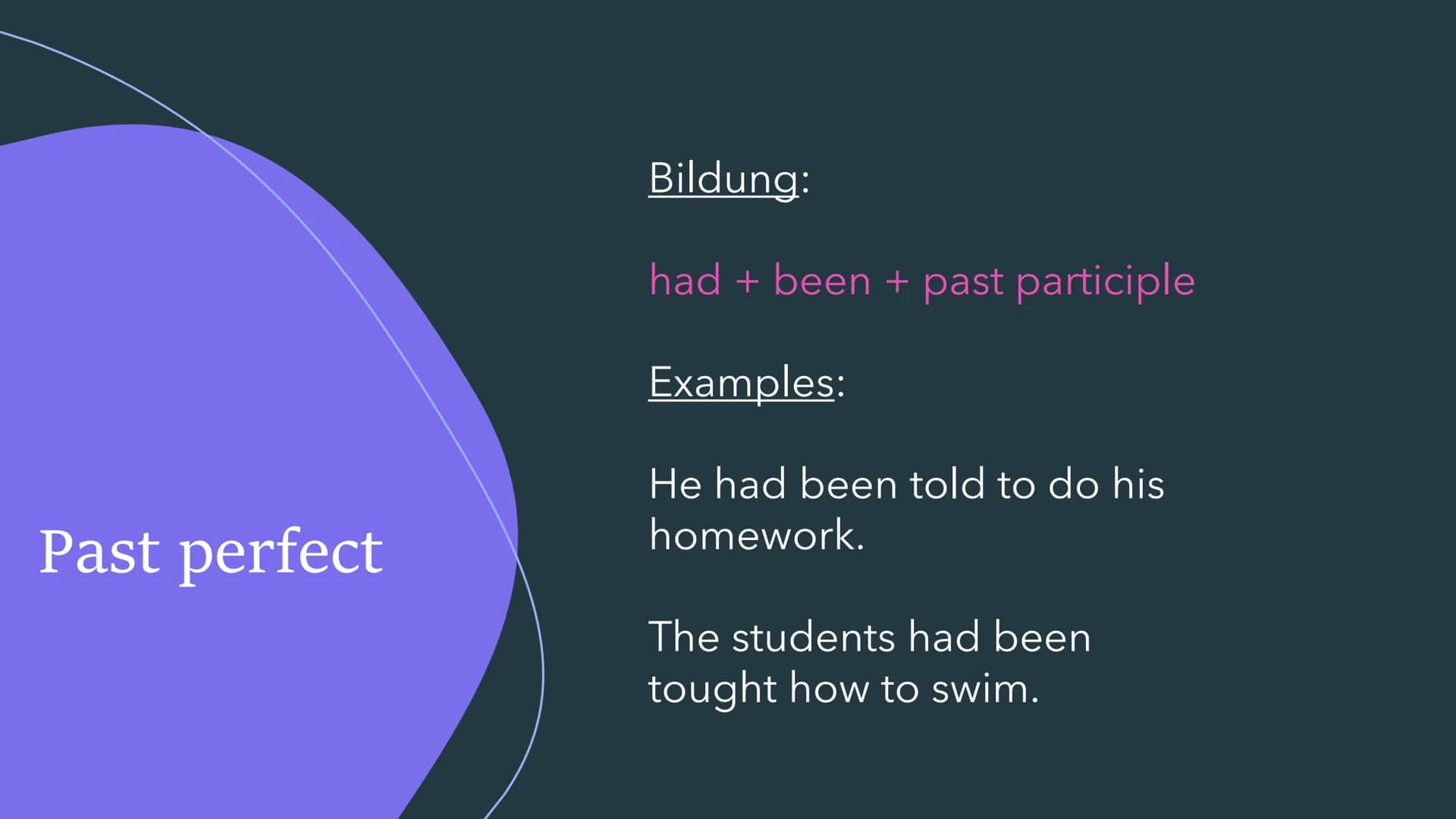 Past perfect

Bildung:

had + been + past participle

Examples:

He had been told to do his homework.

The students had been tought how to swim.